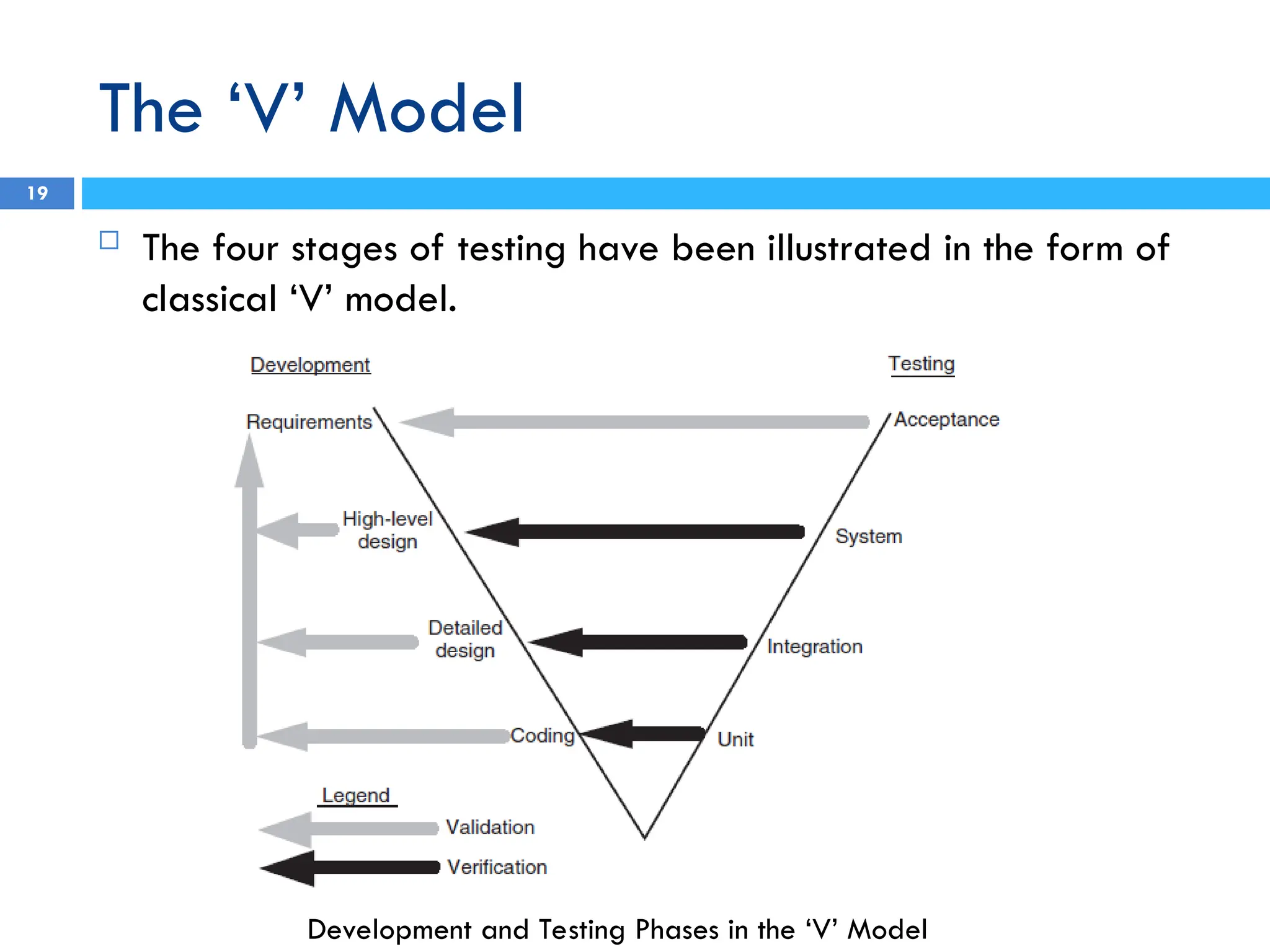 The ‘V’ Model

19

The four stages of testing have been illustrated in the form of classical ‘V’ model.

Development

Testing

Requirements

Acceptance

High-level design

System

Detailed design

Integration

Coding

Unit

Legend

Validation

Verification

Development and Testing Phases in the ‘V’ Model